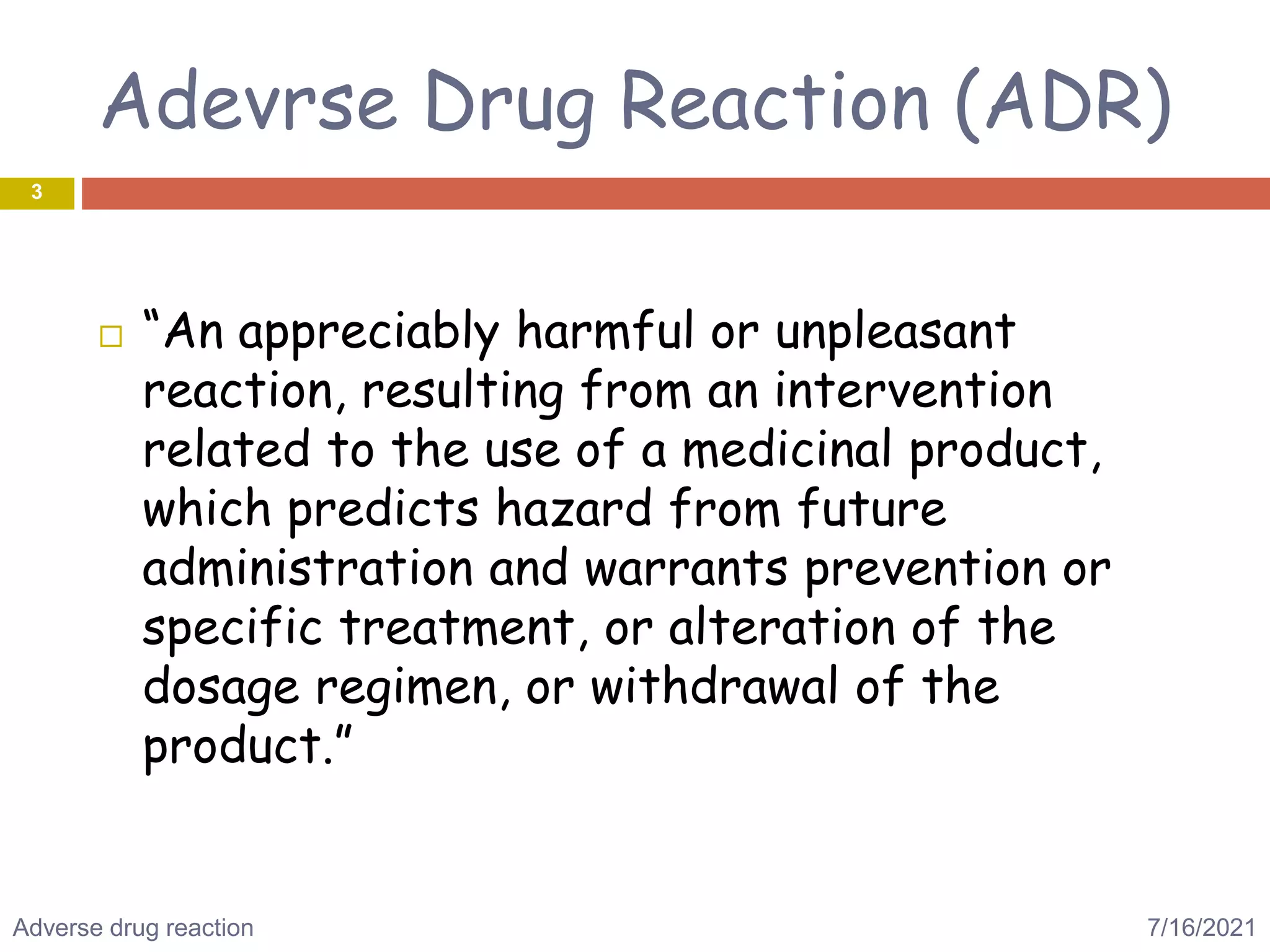 Adevrse Drug Reaction (ADR)

3

“An appreciably harmful or unpleasant reaction, resulting from an intervention related to the use of a medicinal product, which predicts hazard from future administration and warrants prevention or specific treatment, or alteration of the dosage regimen, or withdrawal of the product.”

Adverse drug reaction

7/16/2021